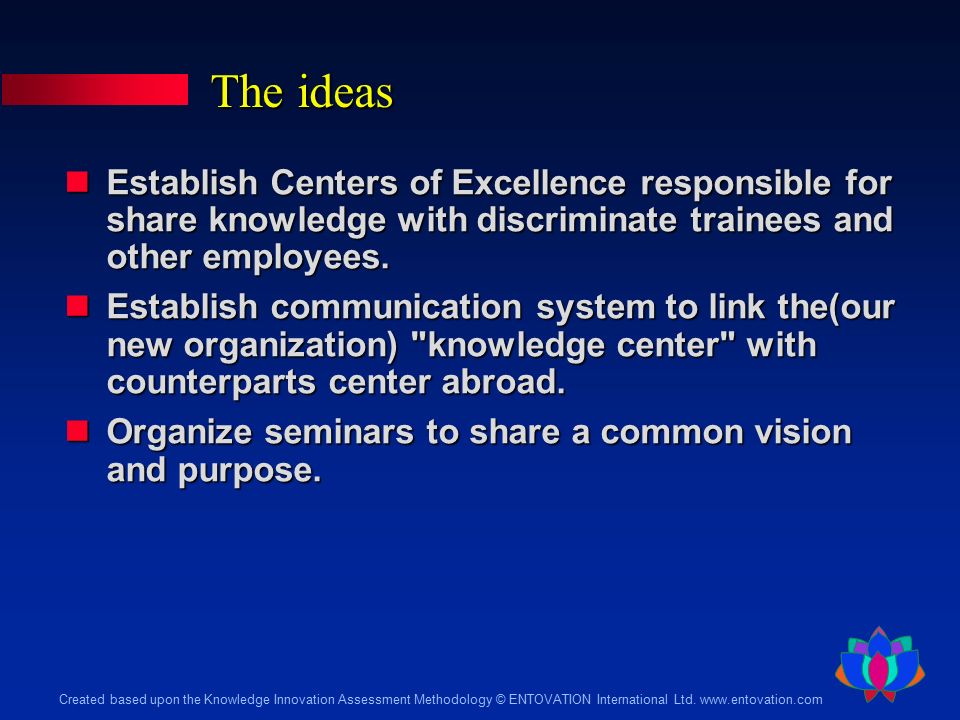 The ideas

Establish Centers of Excellence responsible for share knowledge with discriminate trainees and other employees.

Establish communication system to link the(our new organization) "knowledge center" with counterparts center abroad.

Organize seminars to share a common vision and purpose.

Created based upon the Knowledge Innovation Assessment Methodology © ENTOVATION International Ltd. www.entovation.com